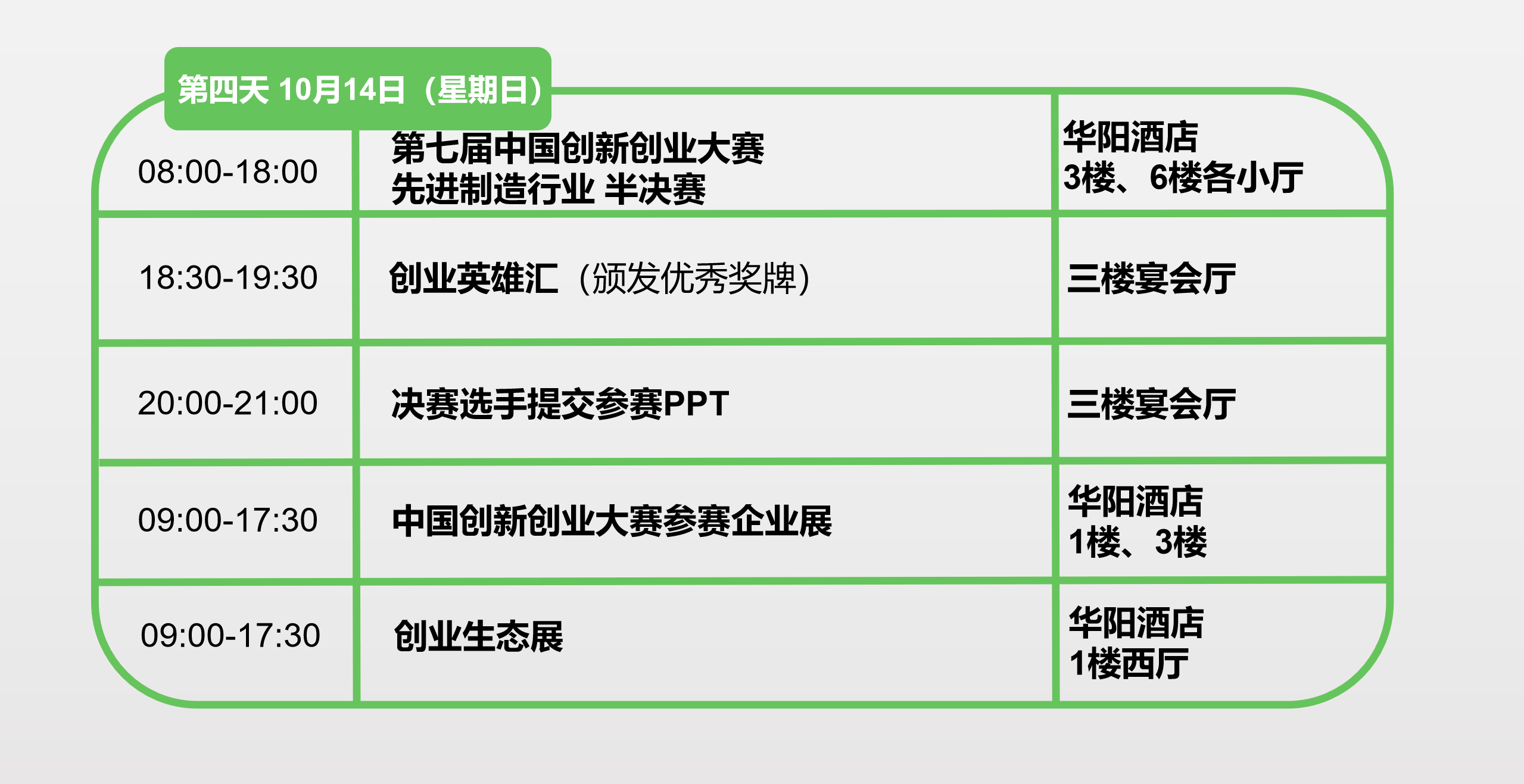 第四天 10月14日（星期日）

| | | |
|---|---|---|
| 08:00-18:00 | 第七届中国创新创业大赛 先进制造行业 半决赛 | 华阳酒店 3楼、6楼各小厅 |
| 18:30-19:30 | 创业英雄汇（颁发优秀奖牌） | 三楼宴会厅 |
| 20:00-21:00 | 决赛选手提交参赛PPT | 三楼宴会厅 |
| 09:00-17:30 | 中国创新创业大赛参赛企业展 | 华阳酒店 1楼、3楼 |
| 09:00-17:30 | 创业生态展 | 华阳酒店 1楼西厅 |